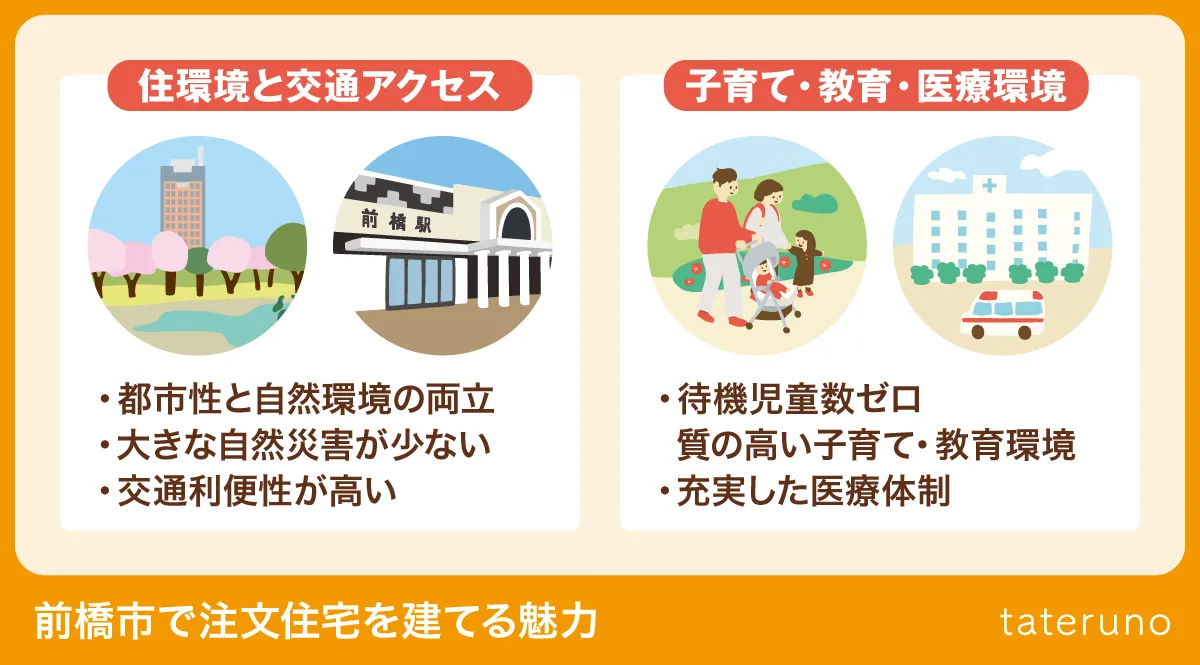 住環境と交通アクセス

前橋駅

・都市性と自然環境の両立
・大きな自然災害が少ない
・交通利便性が高い

子育て・教育・医療環境

・待機児童数ゼロ
質の高い子育て・教育環境
・充実した医療体制

前橋市で注文住宅を建てる魅力

tateruno